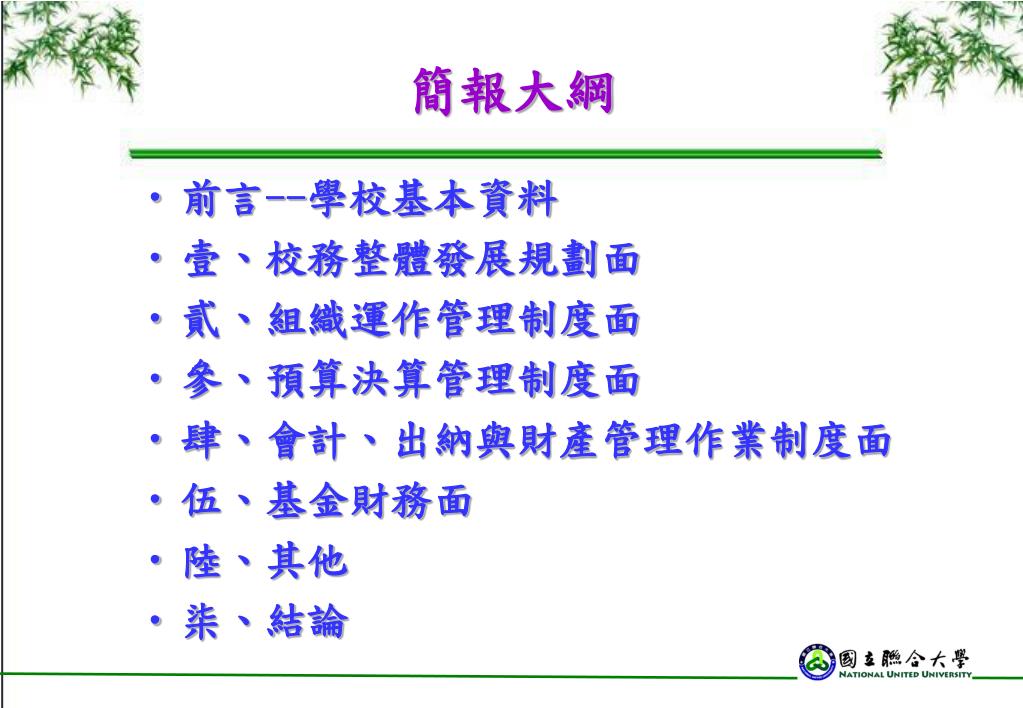 簡報大綱

• 前言--學校基本資料
• 壹、校務整體發展規劃面
• 貳、組織運作管理制度面
• 參、預算決算管理制度面
• 肆、會計、出納與財產管理作業制度面
• 伍、基金財務面
• 陸、其他
• 柒、結論

國立聯合大學
NATIONAL UNITED UNIVERSITY